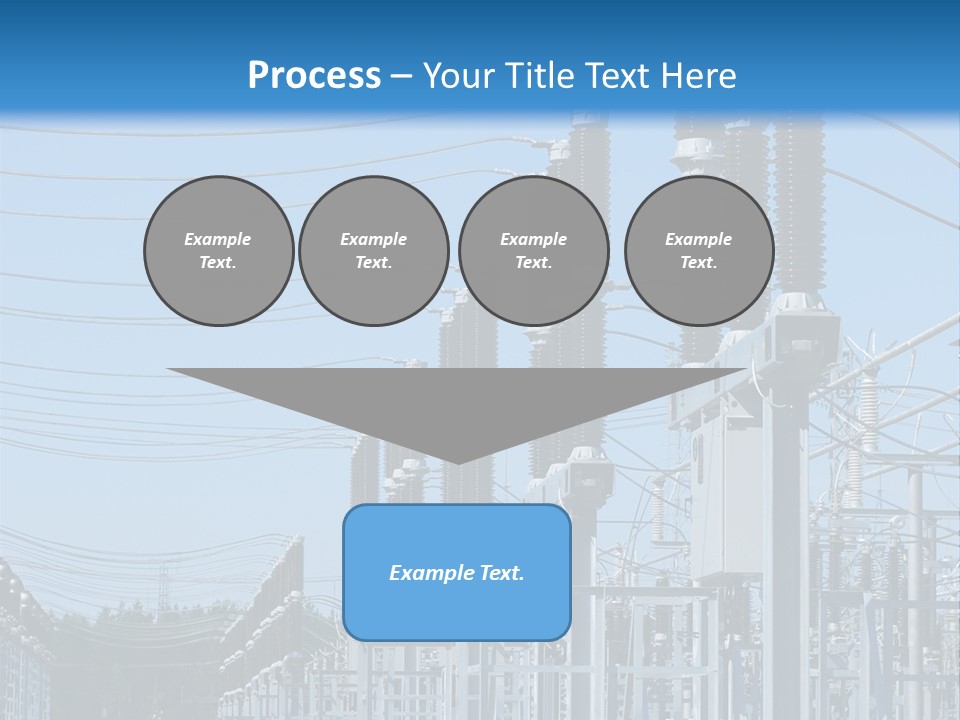 Process – Your Title Text Here

Example Text.

Example Text.

Example Text.

Example Text.

Example Text.